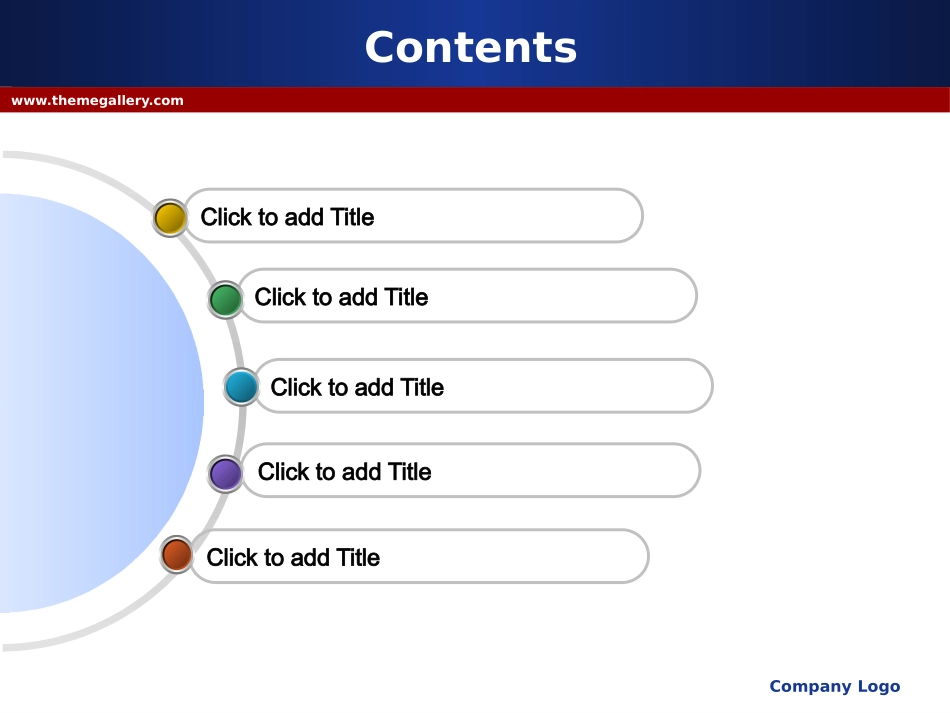 Contents

www.themegallery.com

Click to add Title

Click to add Title

Click to add Title

Click to add Title

Click to add Title

Company Logo